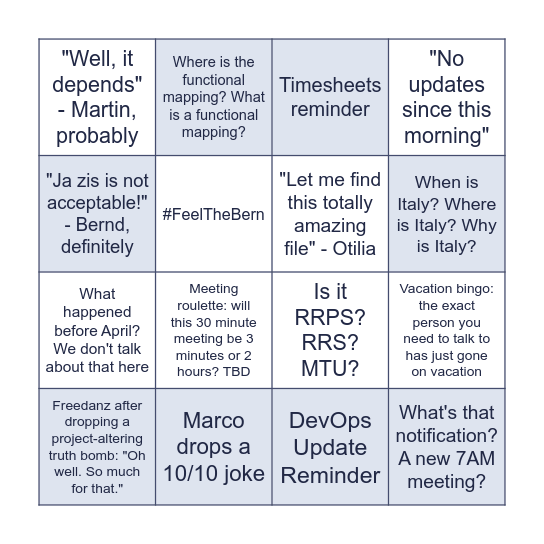 | | | | |
|---|---|---|---|
| "Well, it depends" - Martin, probably | Where is the functional mapping? What is a functional mapping? | Timesheets reminder | "No updates since this morning" |
| "Ja zis is not acceptable!" - Bernd, definitely | #FeelTheBern | "Let me find this totally amazing file" - Otilia | When is Italy? Where is Italy? Why is Italy? |
| What happened before April? We don't talk about that here | Meeting roulette: will this 30 minute meeting be 3 minutes or 2 hours? TBD | Is it RRPS? RRS? MTU? | Vacation bingo: the exact person you need to talk to has just gone on vacation |
| Freedanz after dropping a project-altering truth bomb: "Oh well. So much for that." | Marco drops a 10/10 joke | DevOps Update Reminder | What's that notification? A new 7AM meeting? |